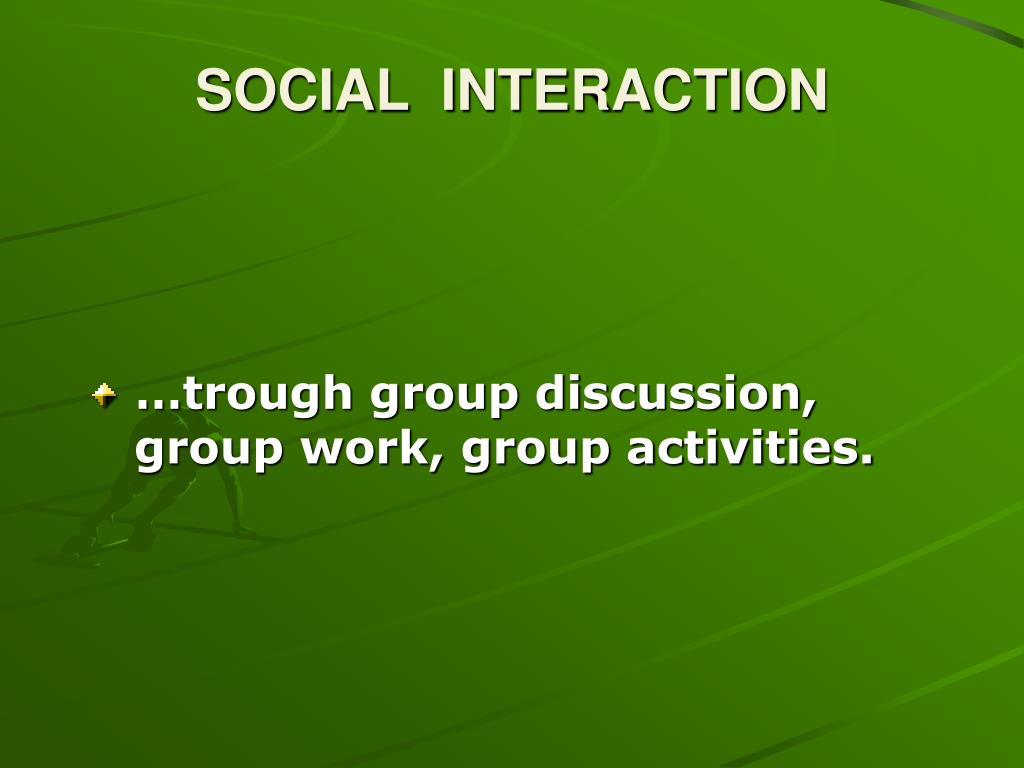 SOCIAL INTERACTION

…trough group discussion, group work, group activities.